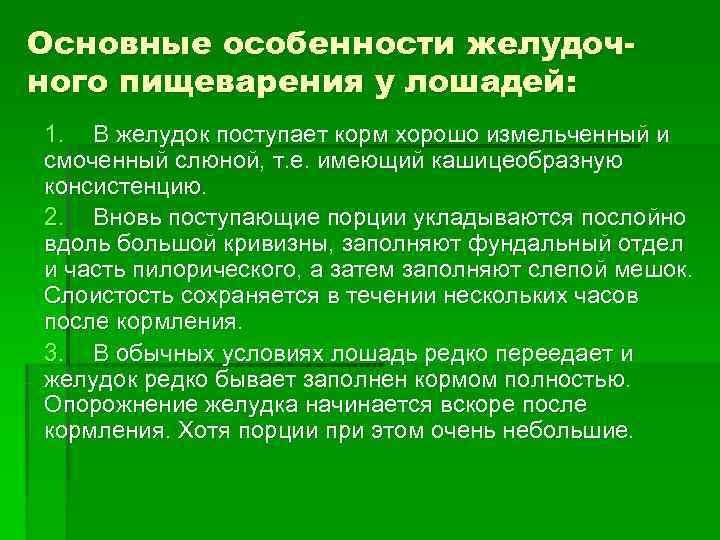 Основные особенности желудочного пищеварения у лошадей:

1. В желудок поступает корм хорошо измельченный и смоченный слюной, т.е. имеющий кашицеобразную консистенцию.

2. Вновь поступающие порции укладываются послойно вдоль большой кривизны, заполняют фундальный отдел и часть пилорического, а затем заполняют слепой мешок. Слоистость сохраняется в течении нескольких часов после кормления.

3. В обычных условиях лошадь редко переедает и желудок редко бывает заполнен кормом полностью. Опорожнение желудка начинается вскоре после кормления. Хотя порции при этом очень небольшие.